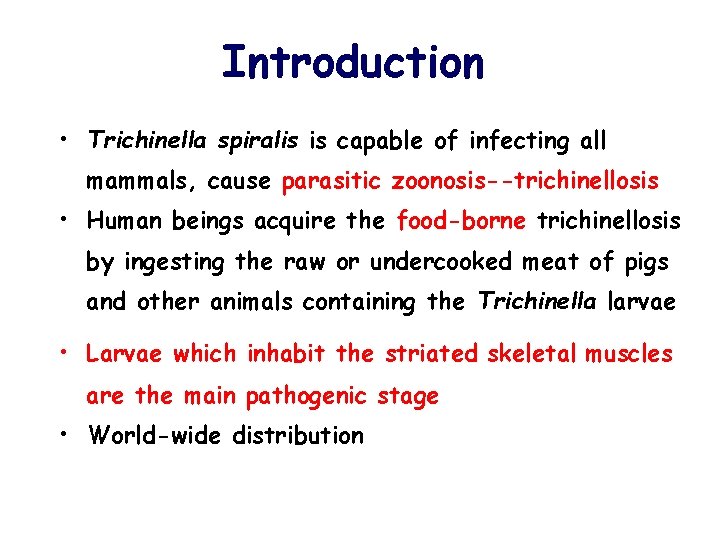 Introduction

• Trichinella spiralis is capable of infecting all mammals, cause parasitic zoonosis--trichinellosis
• Human beings acquire the food-borne trichinellosis by ingesting the raw or undercooked meat of pigs and other animals containing the Trichinella larvae
• Larvae which inhabit the striated skeletal muscles are the main pathogenic stage
• World-wide distribution